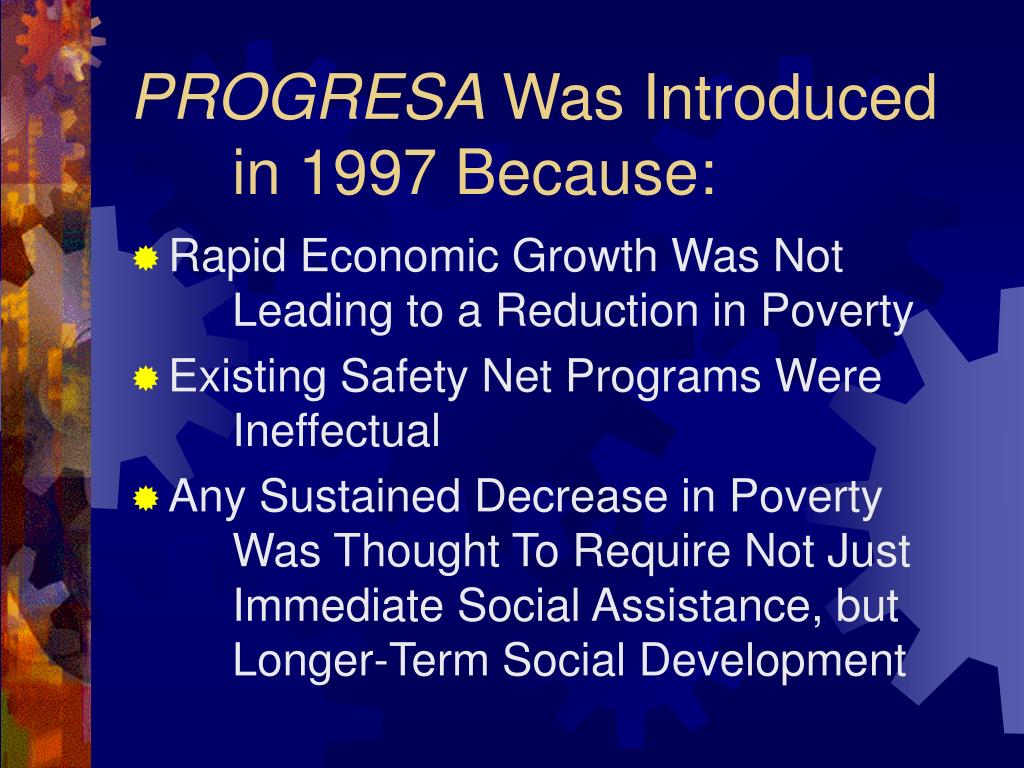 PROGRESA Was Introduced in 1997 Because:

Rapid Economic Growth Was Not Leading to a Reduction in Poverty

Existing Safety Net Programs Were Ineffectual

Any Sustained Decrease in Poverty Was Thought To Require Not Just Immediate Social Assistance, but Longer-Term Social Development